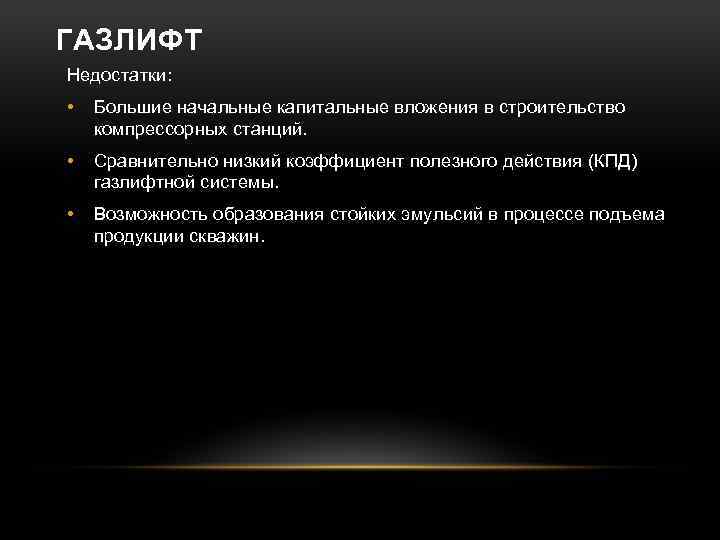 ГАЗЛИФТ

Недостатки:

• Большие начальные капитальные вложения в строительство компрессорных станций.

• Сравнительно низкий коэффициент полезного действия (КПД) газлифтной системы.

• Возможность образования стойких эмульсий в процессе подъема продукции скважин.